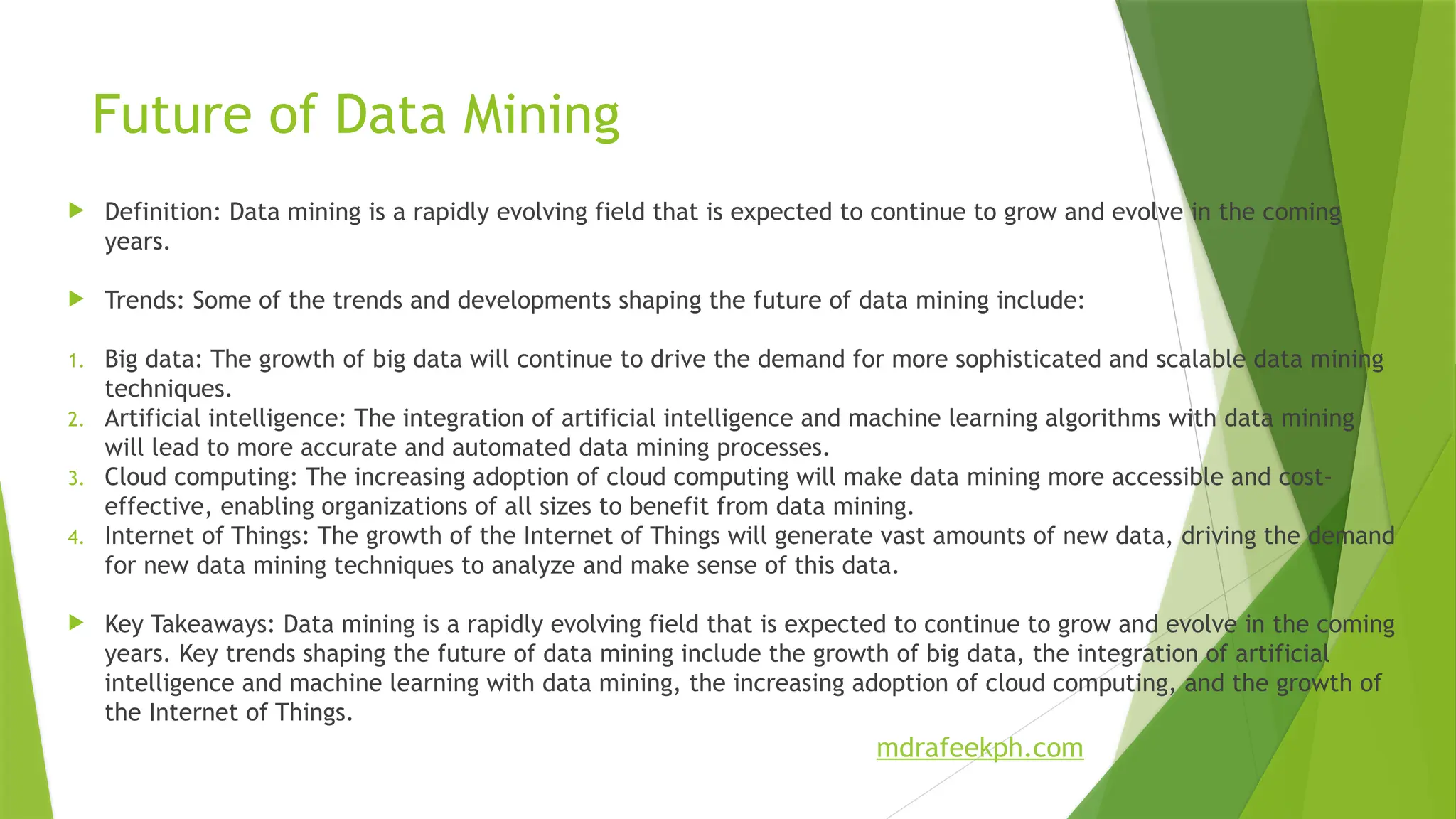 Future of Data Mining

Definition: Data mining is a rapidly evolving field that is expected to continue to grow and evolve in the coming years.

Trends: Some of the trends and developments shaping the future of data mining include:

1. Big data: The growth of big data will continue to drive the demand for more sophisticated and scalable data mining techniques.
2. Artificial intelligence: The integration of artificial intelligence and machine learning algorithms with data mining will lead to more accurate and automated data mining processes.
3. Cloud computing: The increasing adoption of cloud computing will make data mining more accessible and cost-effective, enabling organizations of all sizes to benefit from data mining.
4. Internet of Things: The growth of the Internet of Things will generate vast amounts of new data, driving the demand for new data mining techniques to analyze and make sense of this data.

Key Takeaways: Data mining is a rapidly evolving field that is expected to continue to grow and evolve in the coming years. Key trends shaping the future of data mining include the growth of big data, the integration of artificial intelligence and machine learning with data mining, the increasing adoption of cloud computing, and the growth of the Internet of Things.

mdrafeekph.com